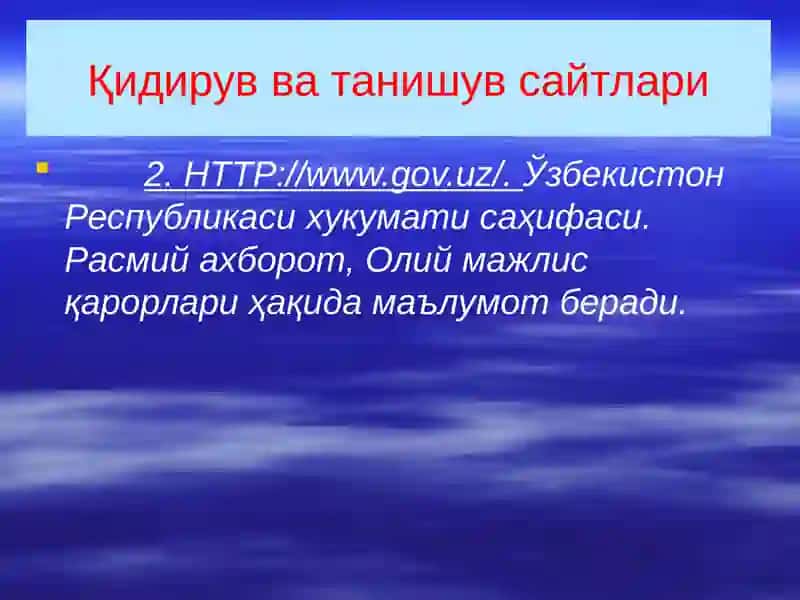 Қидирув ва танишув сайтлари

2. HTTP://www.gov.uz/. Ўзбекистон Республикаси хукумати саҳифаси. Расмий ахборот, Олий мажлис қарорлари ҳақида маълумот беради.